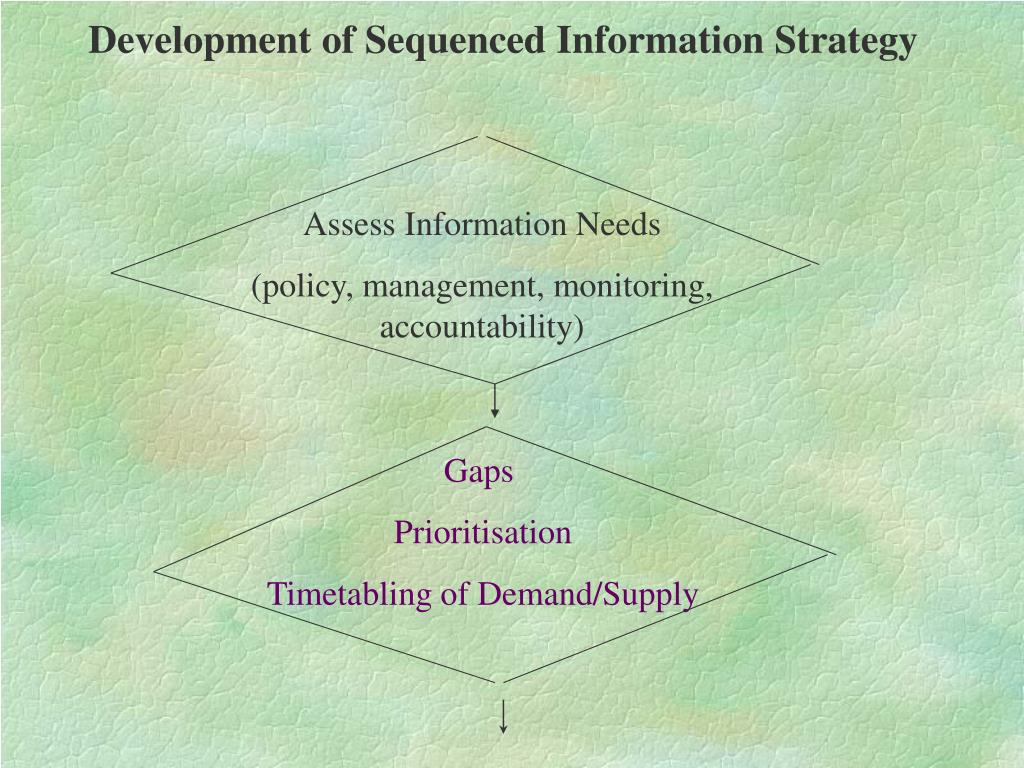 Development of Sequenced Information Strategy

Assess Information Needs

(policy, management, monitoring, accountability)

Gaps

Prioritisation

Timetabling of Demand/Supply